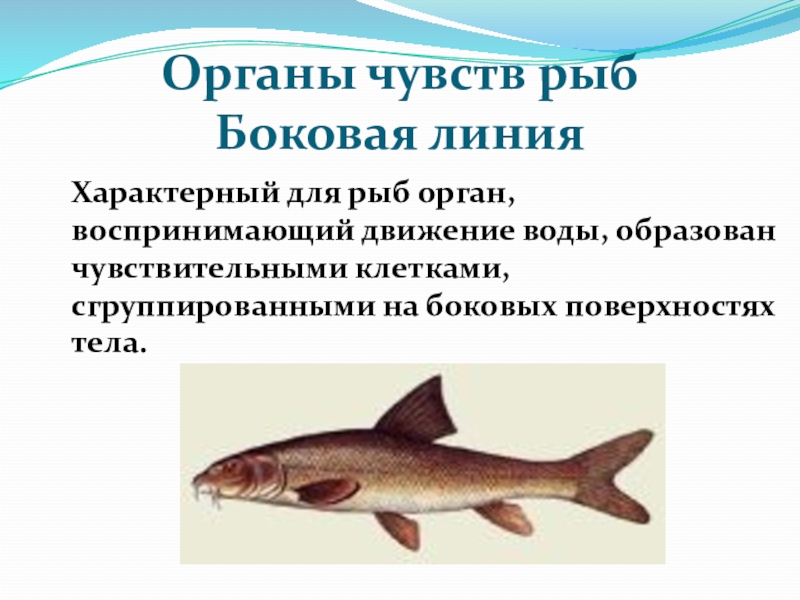 Органы чувств рыб
Боковая линия

Характерный для рыб орган, воспринимающий движение воды, образован чувствительными клетками, сгруппированными на боковых поверхностях тела.